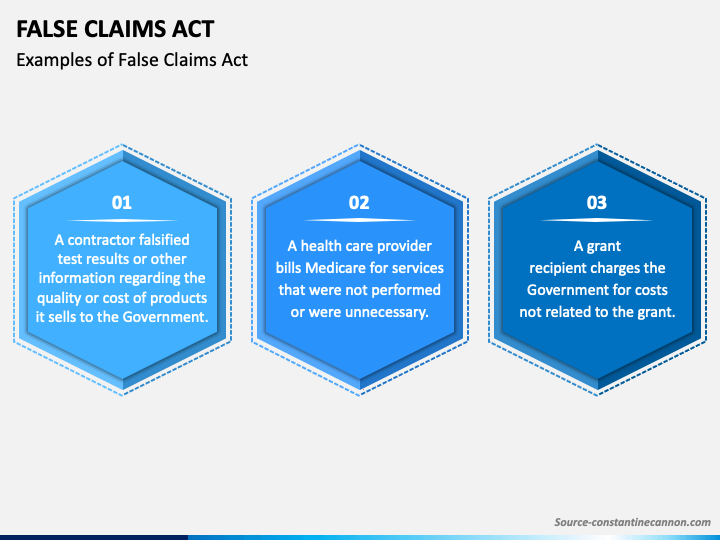 FALSE CLAIMS ACT
Examples of False Claims Act

01
A contractor falsified test results or other information regarding the quality or cost of products it sells to the Government.

02
A health care provider bills Medicare for services that were not performed or were unnecessary.

03
A grant recipient charges the Government for costs not related to the grant.

Source-constantinecannon.com